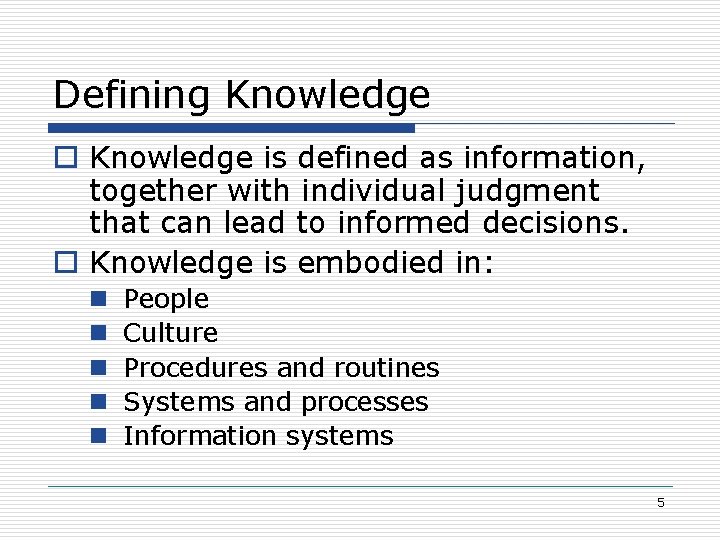 Defining Knowledge

Knowledge is defined as information, together with individual judgment that can lead to informed decisions.

Knowledge is embodied in:

People

Culture

Procedures and routines

Systems and processes

Information systems

5